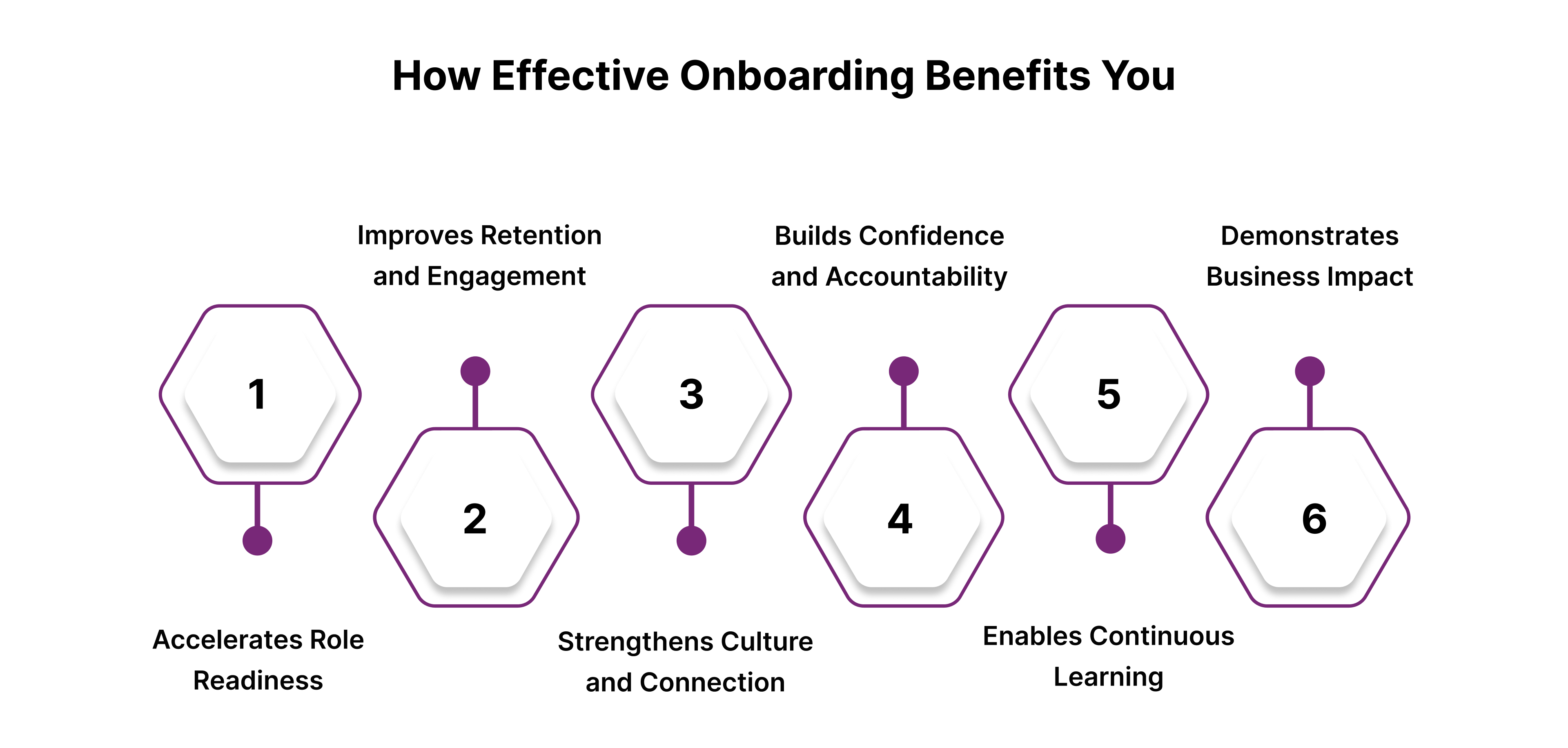 How Effective Onboarding Benefits You

1

Accelerates Role Readiness

2

Improves Retention and Engagement

3

Strengthens Culture and Connection

4

Builds Confidence and Accountability

5

Enables Continuous Learning

6

Demonstrates Business Impact